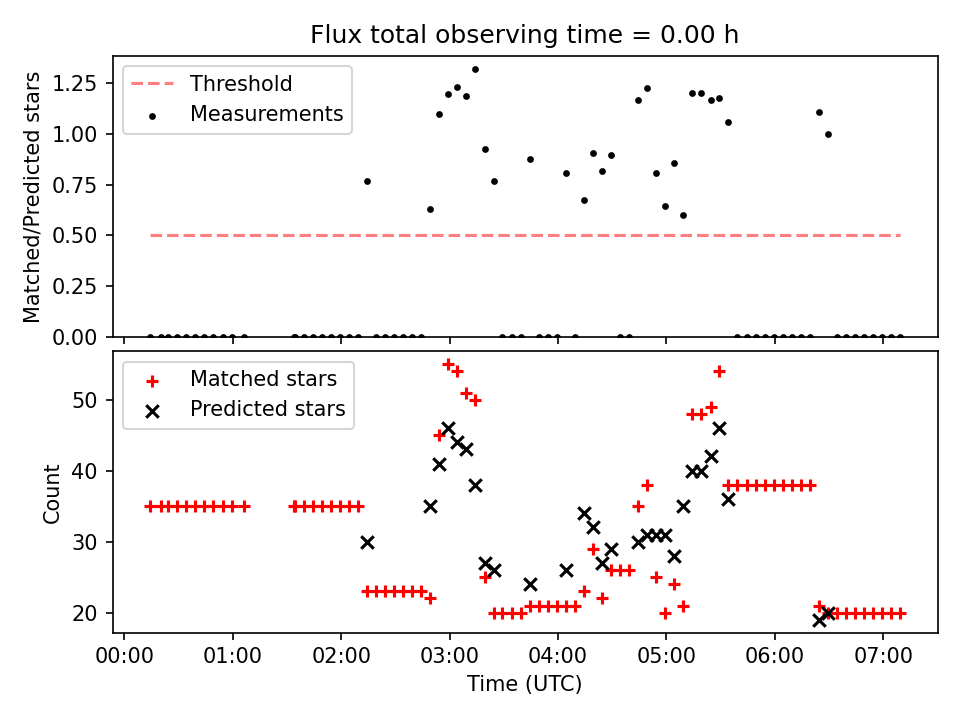 Flux total observing time = 0.00 h

Threshold
Measurements

Matched/Predicted stars

1.25
1.00
0.75
0.50
0.25
0.00

Matched stars
Predicted stars

Count

50
40
30
20

00:00 01:00 02:00 03:00 04:00 05:00 06:00 07:00

Time (UTC)